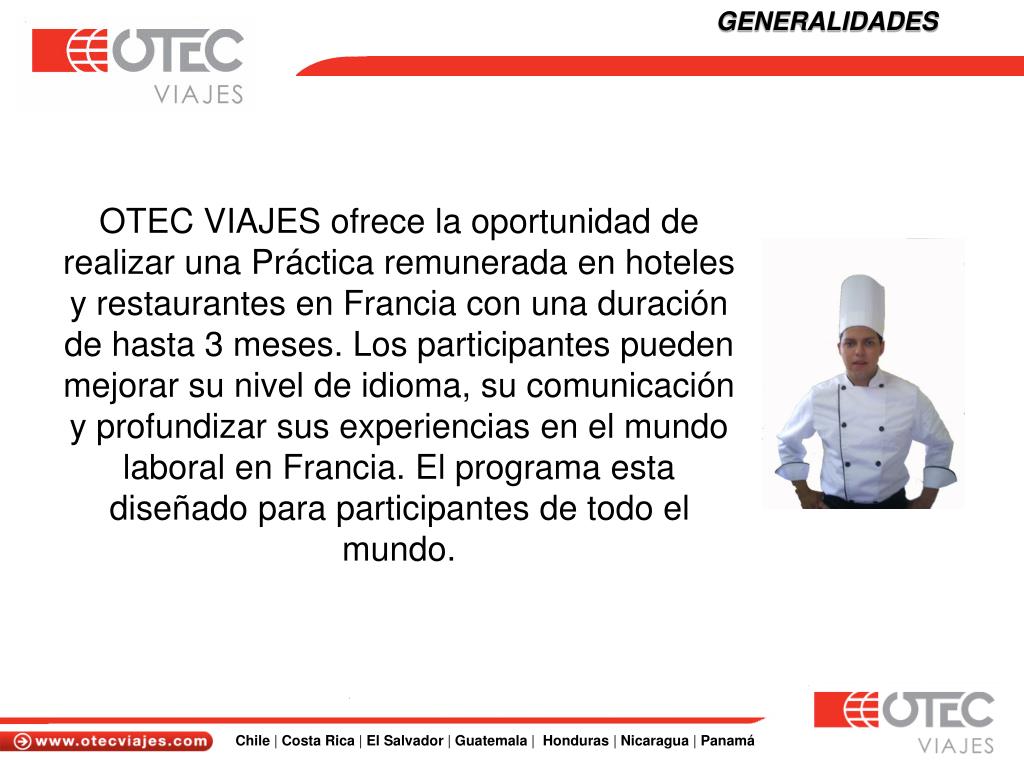 OTEC VIAJES

GENERALIDADES

OTEC VIAJES ofrece la oportunidad de realizar una Práctica remunerada en hoteles y restaurantes en Francia con una duración de hasta 3 meses. Los participantes pueden mejorar su nivel de idioma, su comunicación y profundizar sus experiencias en el mundo laboral en Francia. El programa esta diseñado para participantes de todo el mundo.

www.otecviajes.com

Chile | Costa Rica | El Salvador | Guatemala | Honduras | Nicaragua | Panamá

OTEC VIAJES